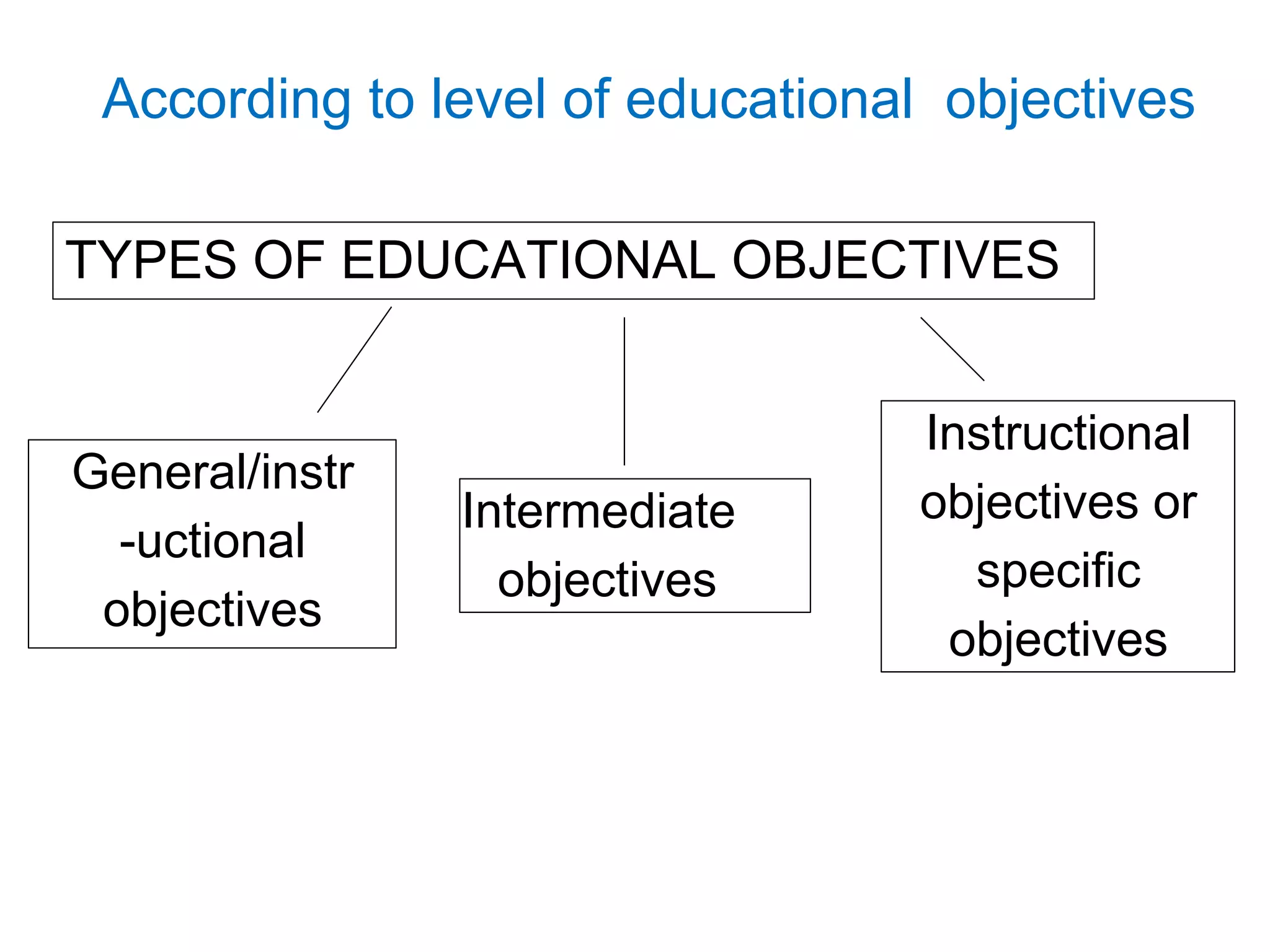 According to level of educational objectives

TYPES OF EDUCATIONAL OBJECTIVES

General/instr -uctional objectives

Intermediate objectives

Instructional objectives or specific objectives